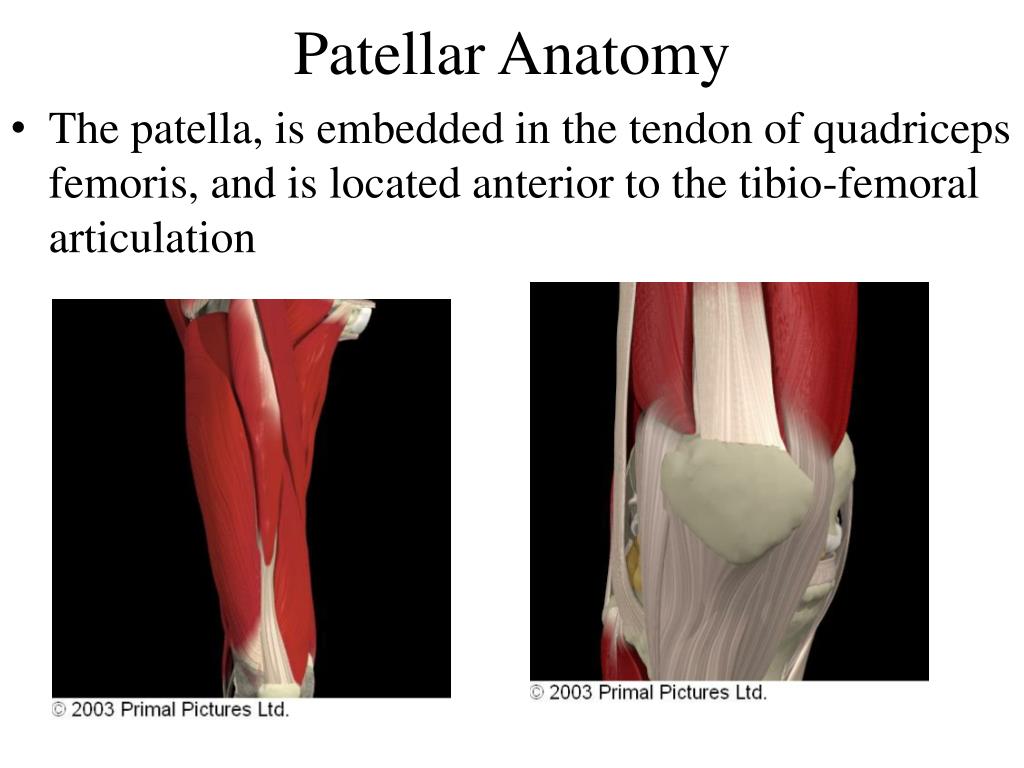 Patellar Anatomy

• The patella, is embedded in the tendon of quadriceps femoris, and is located anterior to the tibio-femoral articulation

© 2003 Primal Pictures Ltd.

© 2003 Primal Pictures Ltd.